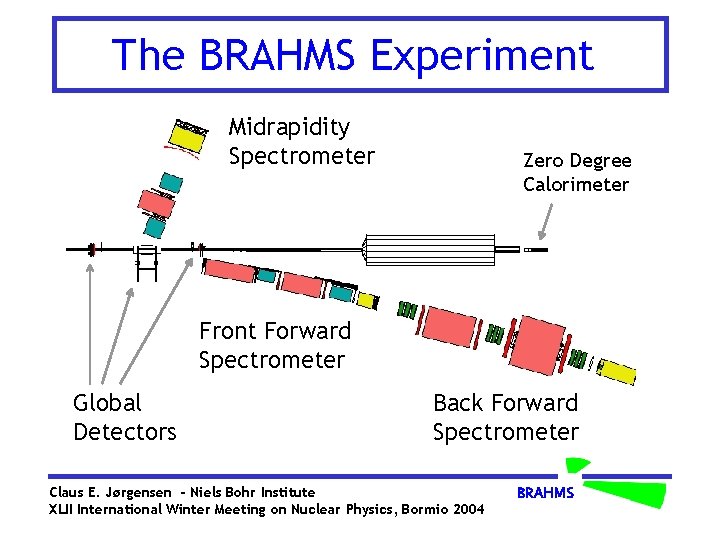 The BRAHMS Experiment

Midrapidity Spectrometer

Zero Degree Calorimeter

Front Forward Spectrometer

Global Detectors

Back Forward Spectrometer

Claus E. Jørgensen - Niels Bohr Institute
XLII International Winter Meeting on Nuclear Physics, Bormio 2004

BRAHMS